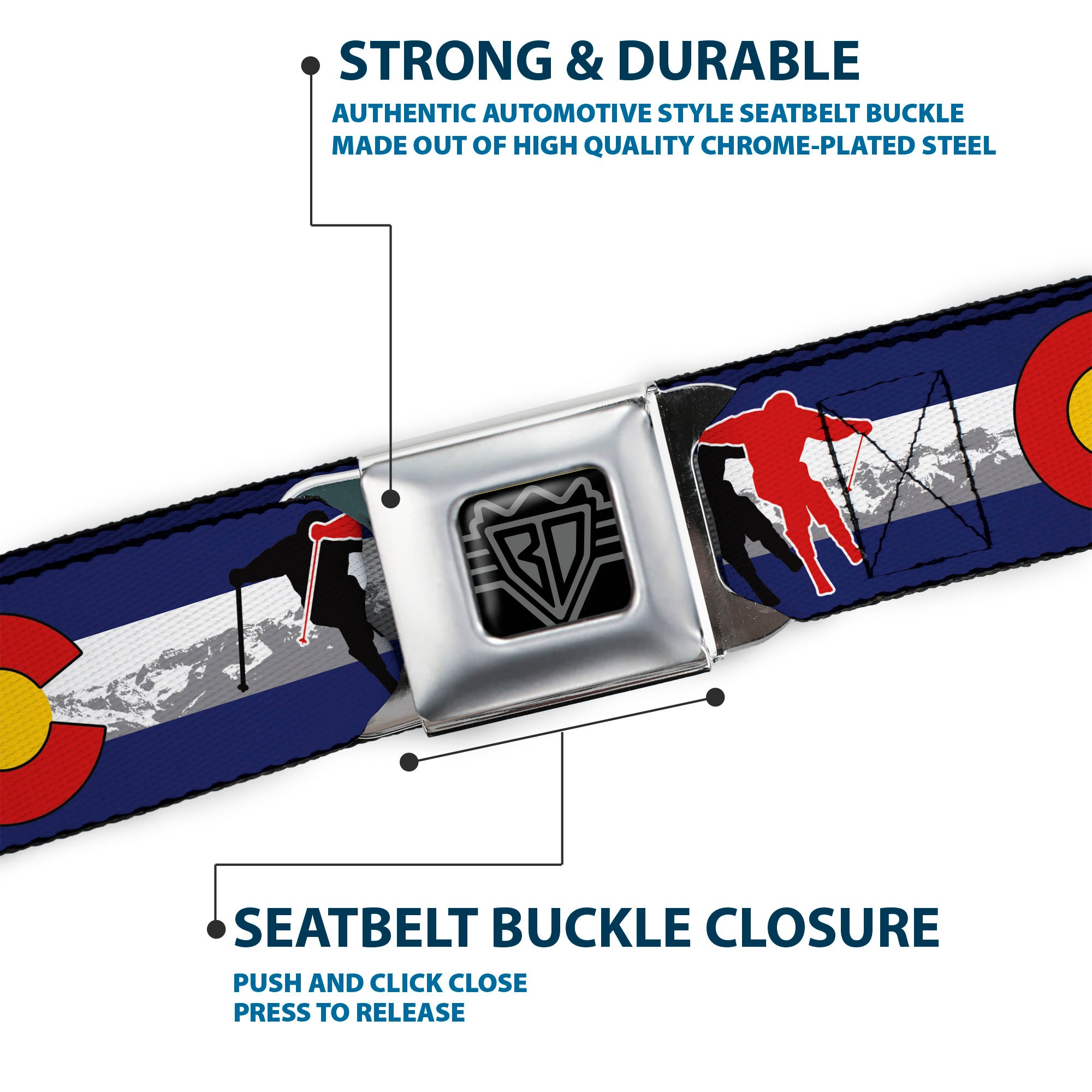 STRONG & DURABLE

AUTHENTIC AUTOMOTIVE STYLE SEATBELT BUCKLE MADE OUT OF HIGH QUALITY CHROME-PLATED STEEL

BD

SEATBELT BUCKLE CLOSURE

PUSH AND CLICK CLOSE
PRESS TO RELEASE